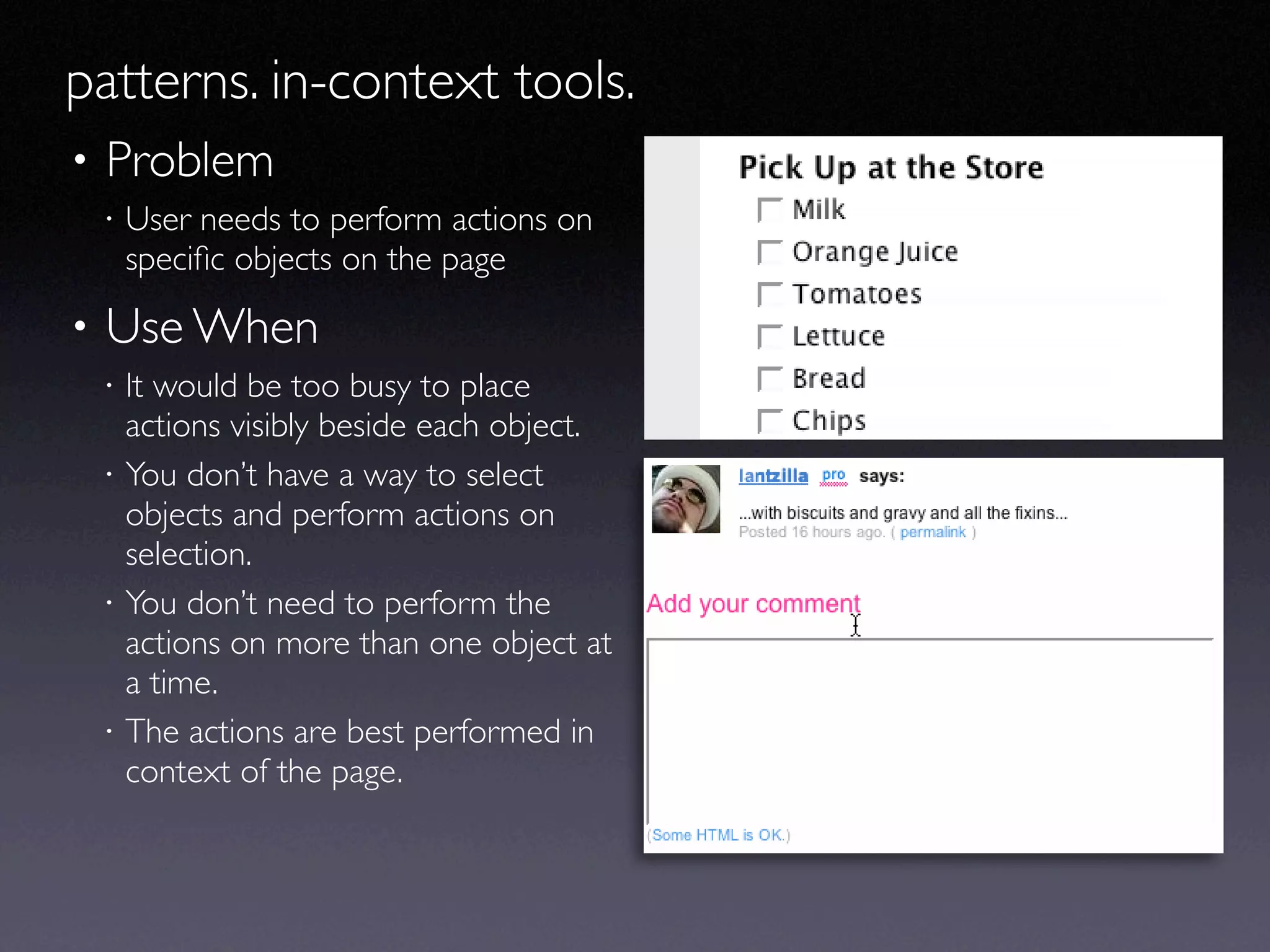 patterns. in-context tools.

• Problem

• User needs to perform actions on specific objects on the page

• Use When

• It would be too busy to place actions visibly beside each object.

• You don't have a way to select objects and perform actions on selection.

• You don't need to perform the actions on more than one object at a time.

• The actions are best performed in context of the page.

Pick Up at the Store
Milk
Orange Juice
Tomatoes
Lettuce
Bread
Chips

lantzilla pro says:
...with biscuits and gravy and all the fixins...
Posted 16 hours ago. ( permalink )

Add your comment

(Some HTML is OK.)